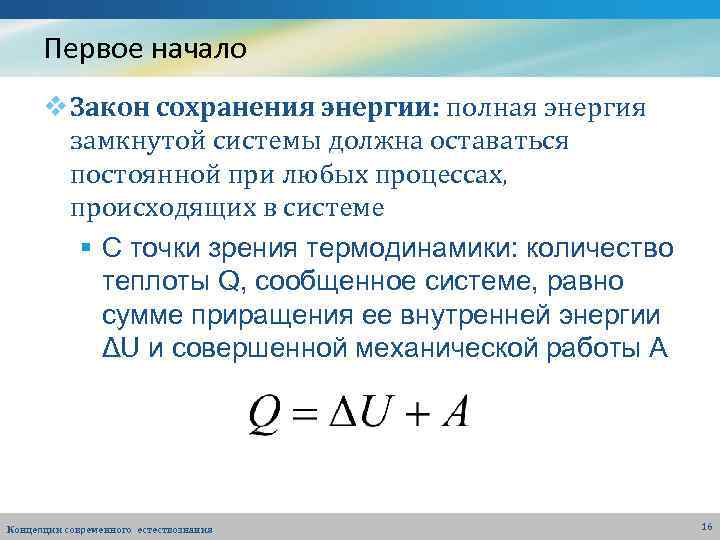 Первое начало

Закон сохранения энергии: полная энергия замкнутой системы должна оставаться постоянной при любых процессах, происходящих в системе

С точки зрения термодинамики: количество теплоты Q, сообщенное системе, равно сумме приращения ее внутренней энергии ΔU и совершенной механической работы A

$Q = \Delta U + A$

Концепции современного естествознания

16